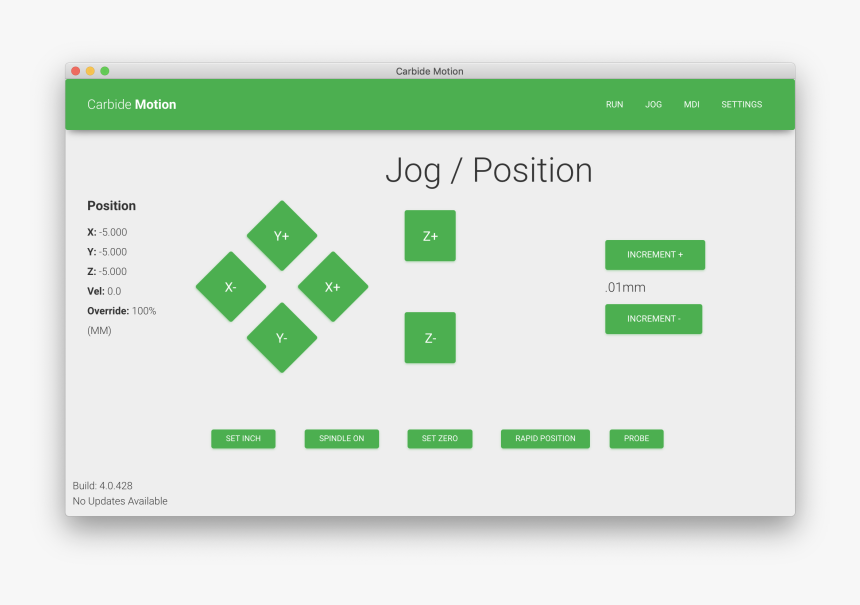 Carbide Motion

Carbide Motion

RUN JOG MDI SETTINGS

Jog / Position

Position

X: -5.000
Y: -5.000
Z: -5.000
Vel: 0.0
Override: 100%
(MM)

Y+

X-

X+

Y-

Z+

Z-

INCREMENT +

.01mm

INCREMENT -

SET INCH
SPINDLE ON
SET ZERO
RAPID POSITION
PROBE

Build: 4.0.428
No Updates Available